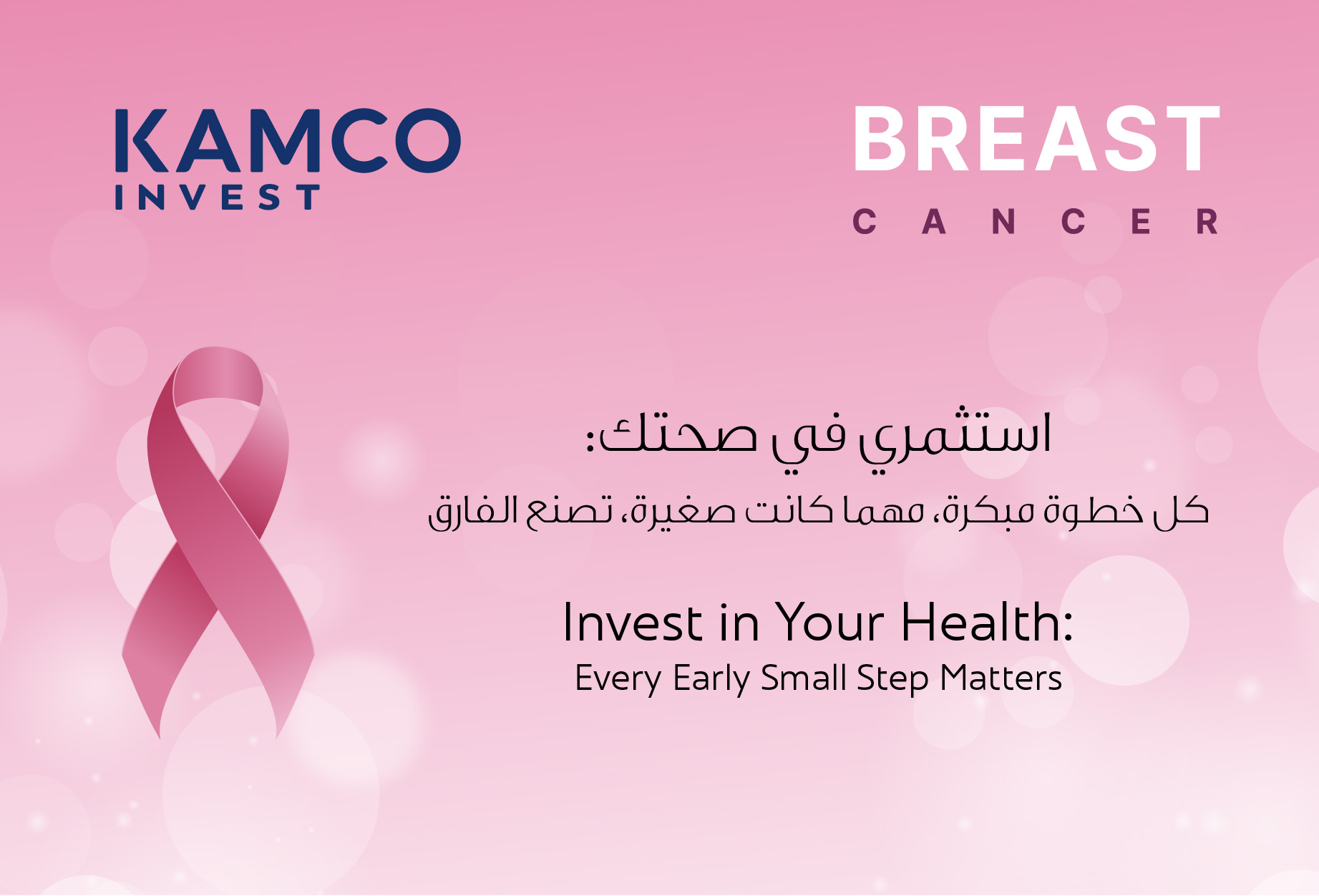 KAMCO
INVEST

BREAST
CANCER

استثمري في صحتك:
كل خطوة مبكرة، مهما كانت صغيرة، تصنع الفارق

Invest in Your Health:
Every Early Small Step Matters